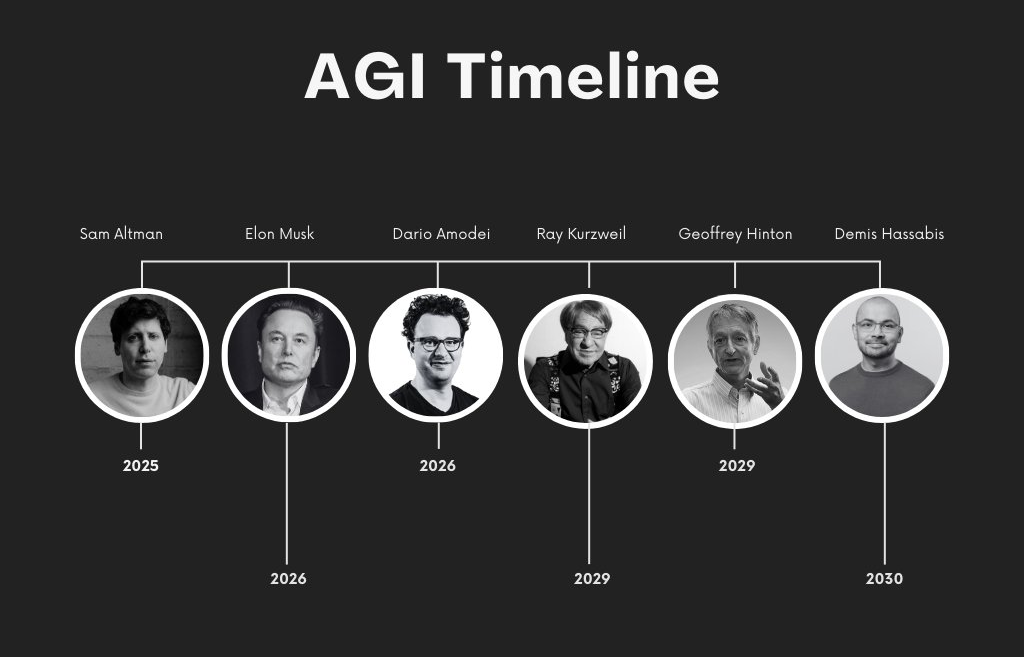 AGI Timeline

Sam Altman
Elon Musk
Dario Amodei
Ray Kurzweil
Geoffrey Hinton
Demis Hassabis

2025
2026
2026
2029
2029
2030